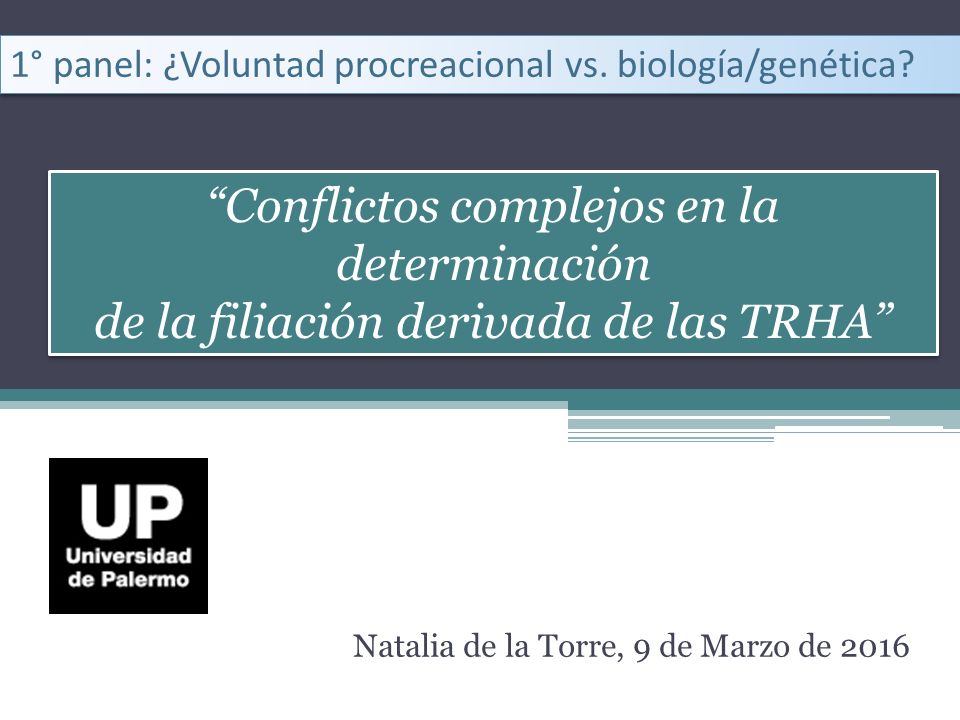 1° panel: ¿Voluntad procreacional vs. biología/genética?

“Conflictos complejos en la determinación de la filiación derivada de las TRHA”

UP
Universidad de Palermo

Natalia de la Torre, 9 de Marzo de 2016